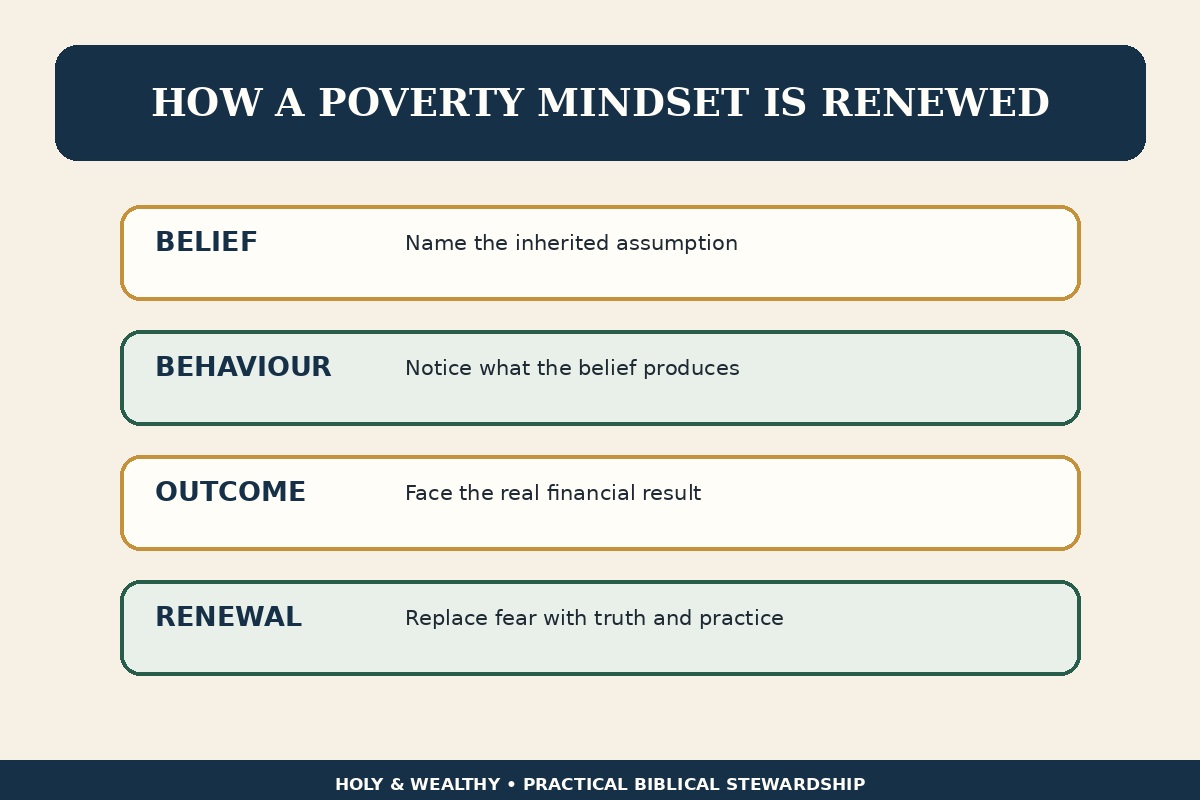 HOW A POVERTY MINDSET IS RENEWED

BELIEF Name the inherited assumption

BEHAVIOUR Notice what the belief produces

OUTCOME Face the real financial result

RENEWAL Replace fear with truth and practice

HOLY & WEALTHY • PRACTICAL BIBLICAL STEWARDSHIP